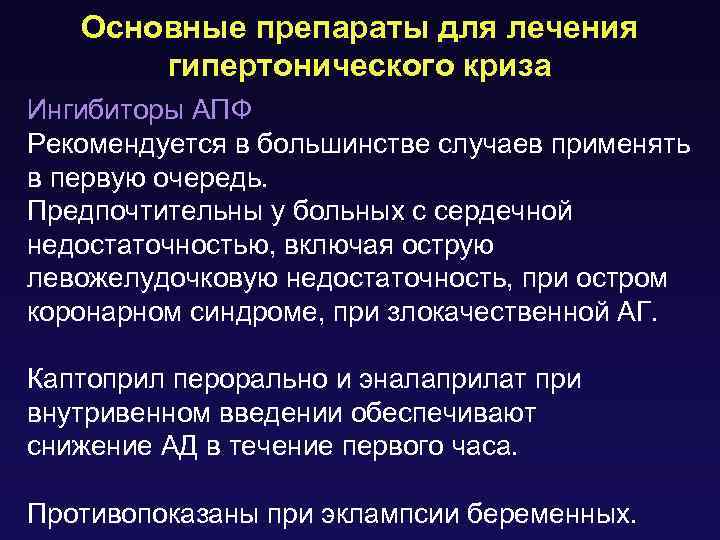 Основные препараты для лечения гипертонического криза

Ингибиторы АПФ
Рекомендуется в большинстве случаев применять в первую очередь.
Предпочтительны у больных с сердечной недостаточностью, включая острую левожелудочковую недостаточность, при остром коронарном синдроме, при злокачественной АГ.

Каптоприл перорально и эналаприлат при внутривенном введении обеспечивают снижение АД в течение первого часа.

Противопоказаны при эклампсии беременных.